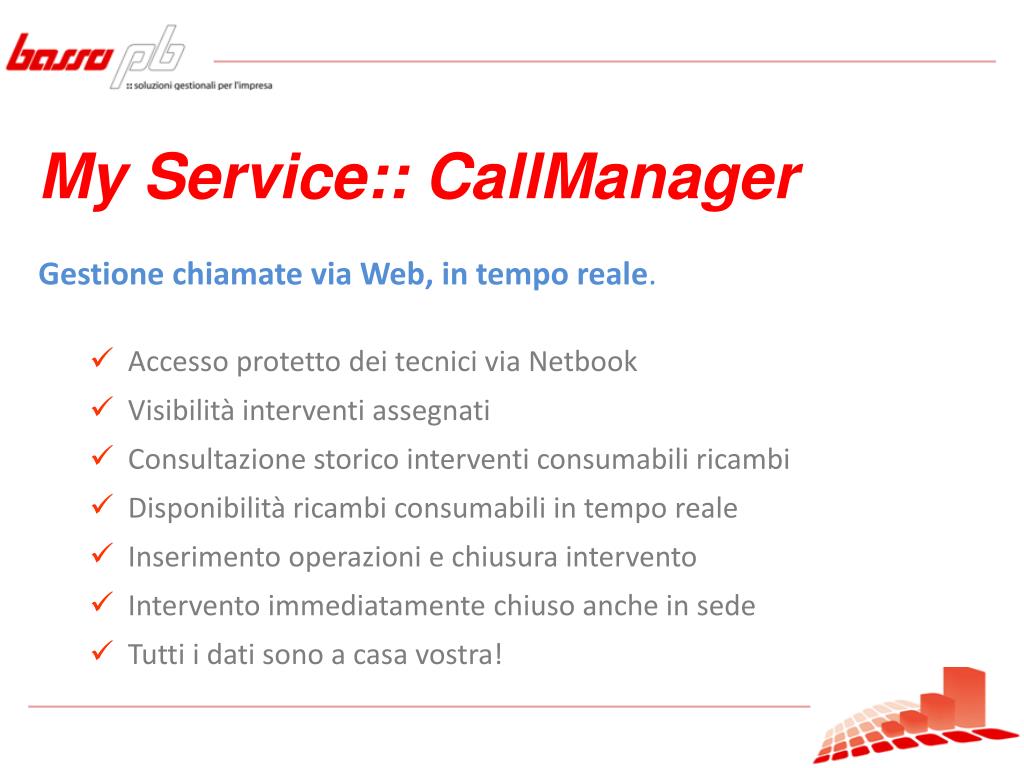 basso pb
:: soluzioni gestionali per l'impresa

My Service:: CallManager

Gestione chiamate via Web, in tempo reale.

✓ Accesso protetto dei tecnici via Netbook
✓ Visibilità interventi assegnati
✓ Consultazione storico interventi consumabili ricambi
✓ Disponibilità ricambi consumabili in tempo reale
✓ Inserimento operazioni e chiusura intervento
✓ Intervento immediatamente chiuso anche in sede
✓ Tutti i dati sono a casa vostra!